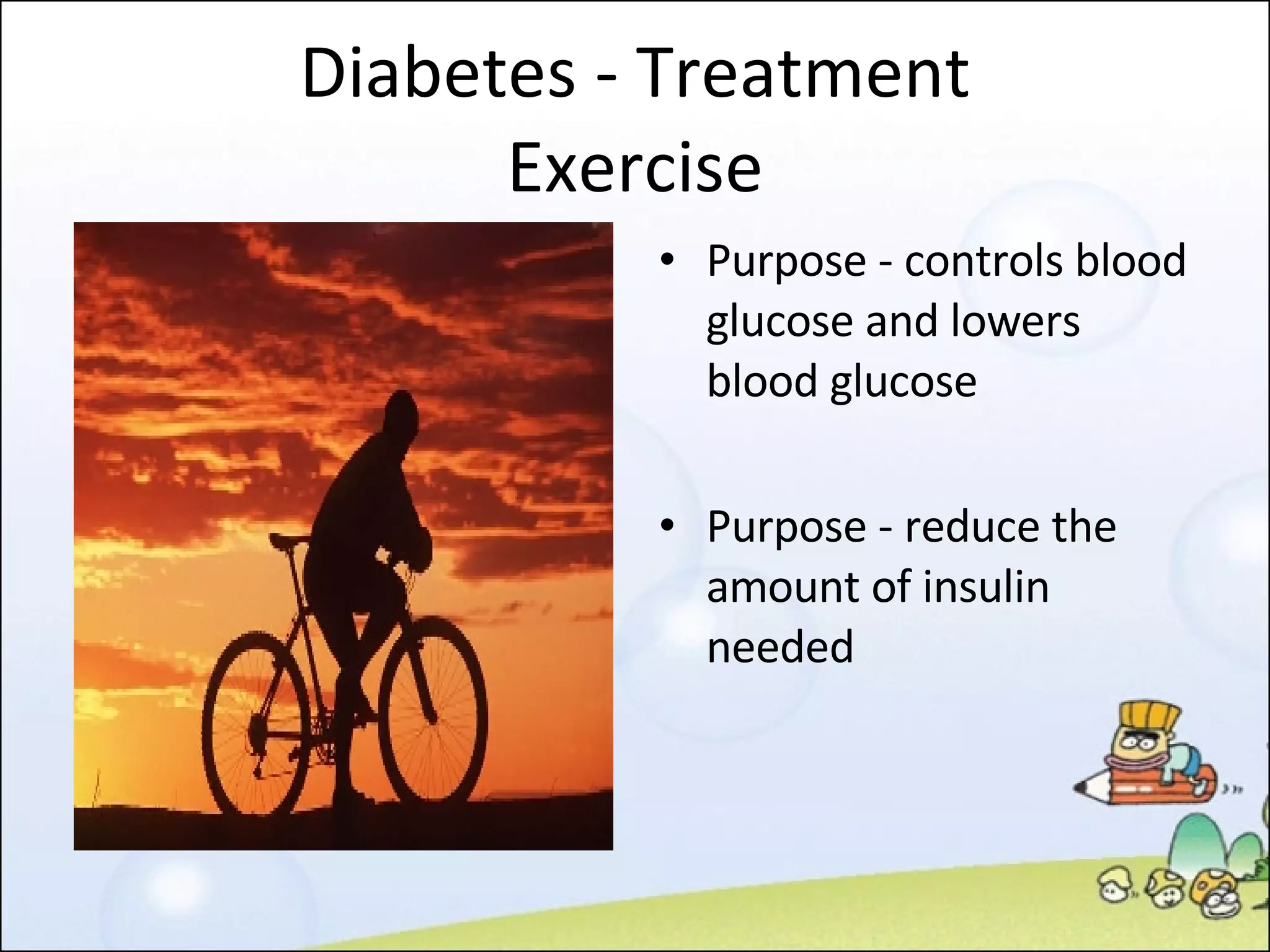 Diabetes - Treatment
Exercise

• Purpose - controls blood glucose and lowers blood glucose

• Purpose - reduce the amount of insulin needed